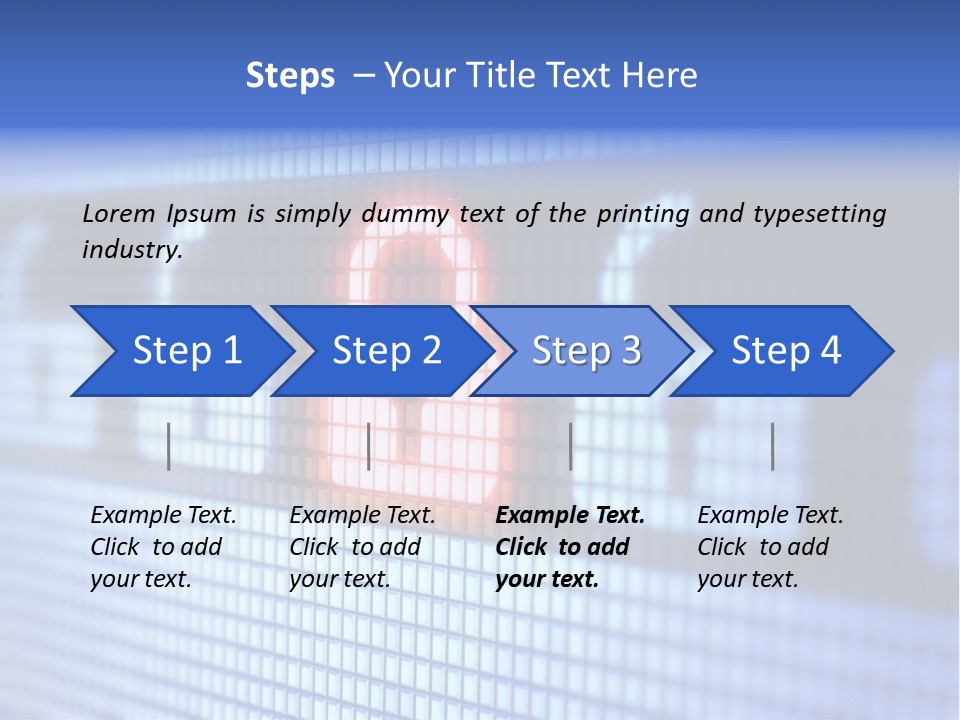 Steps – Your Title Text Here

Lorem Ipsum is simply dummy text of the printing and typesetting industry.

Step 1

Step 2

Step 3

Step 4

Example Text. Click to add your text.

Example Text. Click to add your text.

Example Text. Click to add your text.

Example Text. Click to add your text.